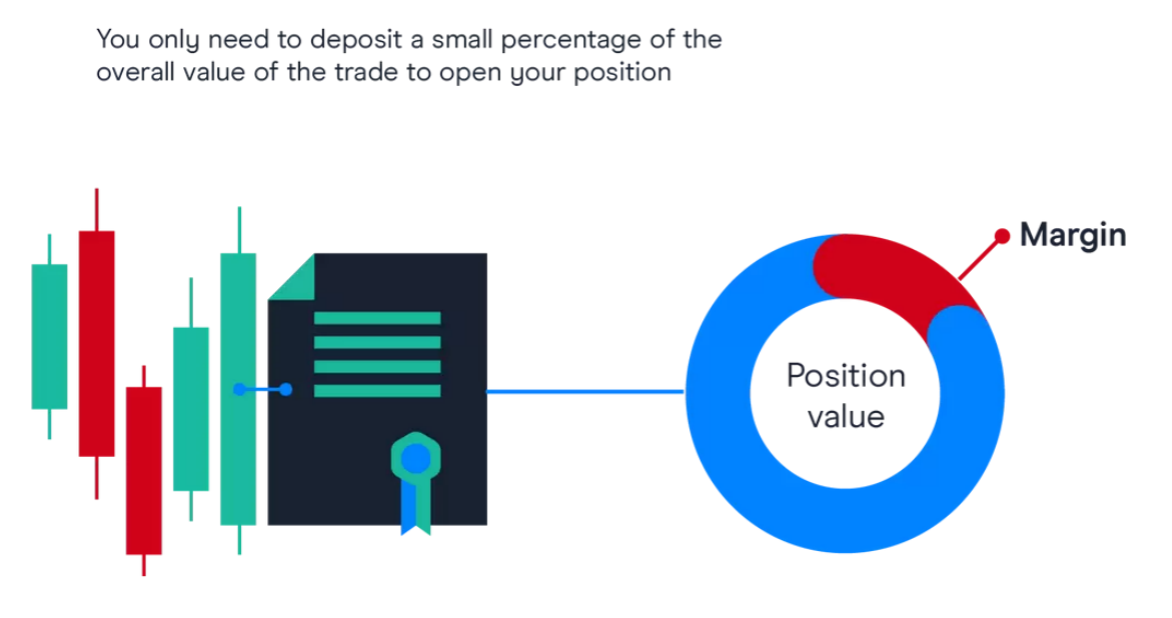 You only need to deposit a small percentage of the overall value of the trade to open your position

Margin

Position value